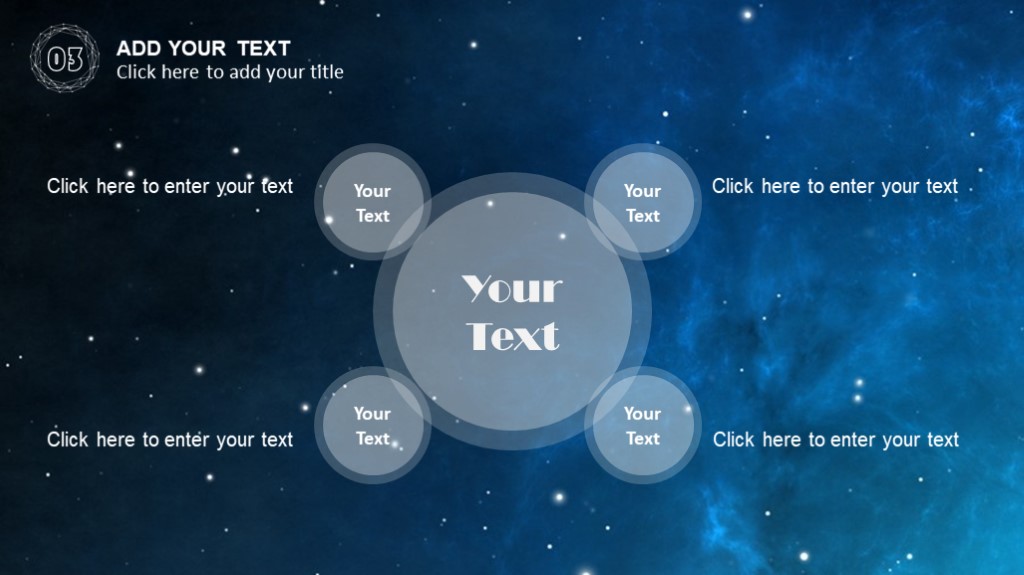 03

ADD YOUR TEXT
Click here to add your title

Click here to enter your text

Your Text

Your Text

Click here to enter your text

Your Text

Click here to enter your text

Your Text

Your Text

Click here to enter your text